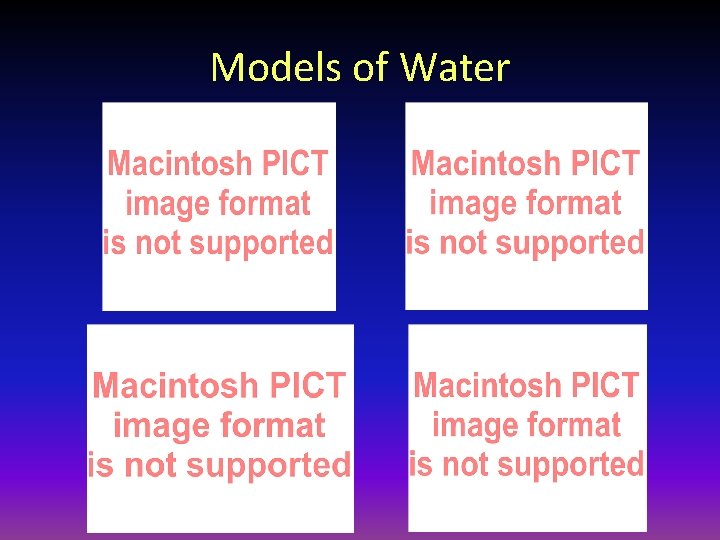 Models of Water

Macintosh PICT image format is not supported

Macintosh PICT image format is not supported

Macintosh PICT image format is not supported

Macintosh PICT image format is not supported